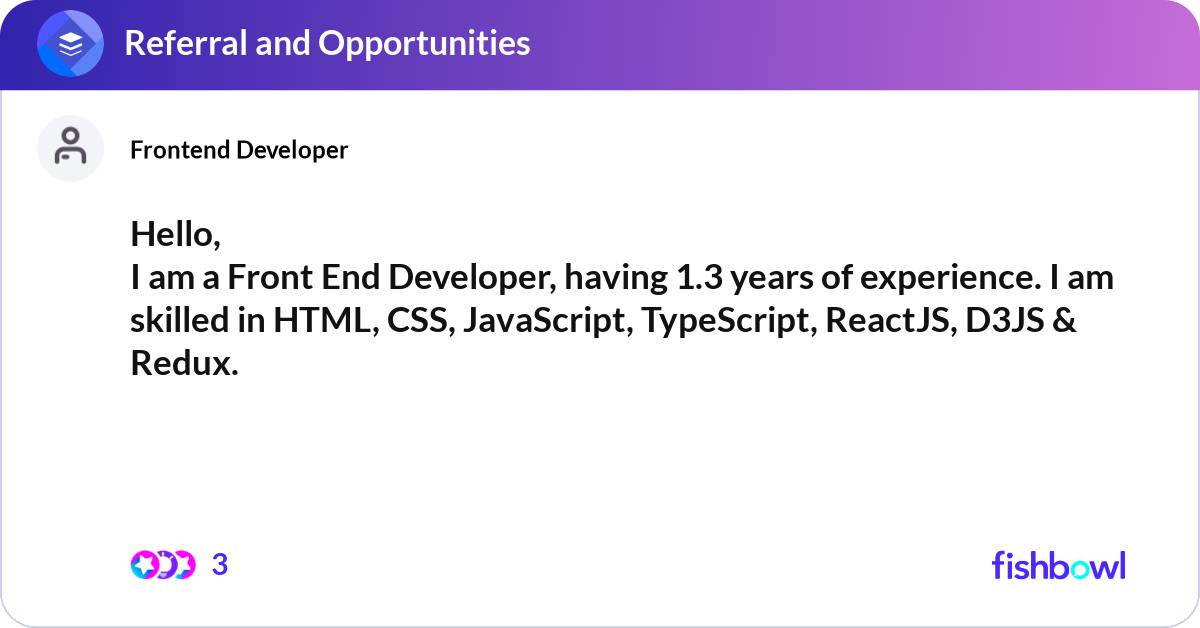 Referral and Opportunities

Frontend Developer

Hello,
I am a Front End Developer, having 1.3 years of experience. I am skilled in HTML, CSS, JavaScript, TypeScript, ReactJS, D3JS & Redux.

3

fishbowl